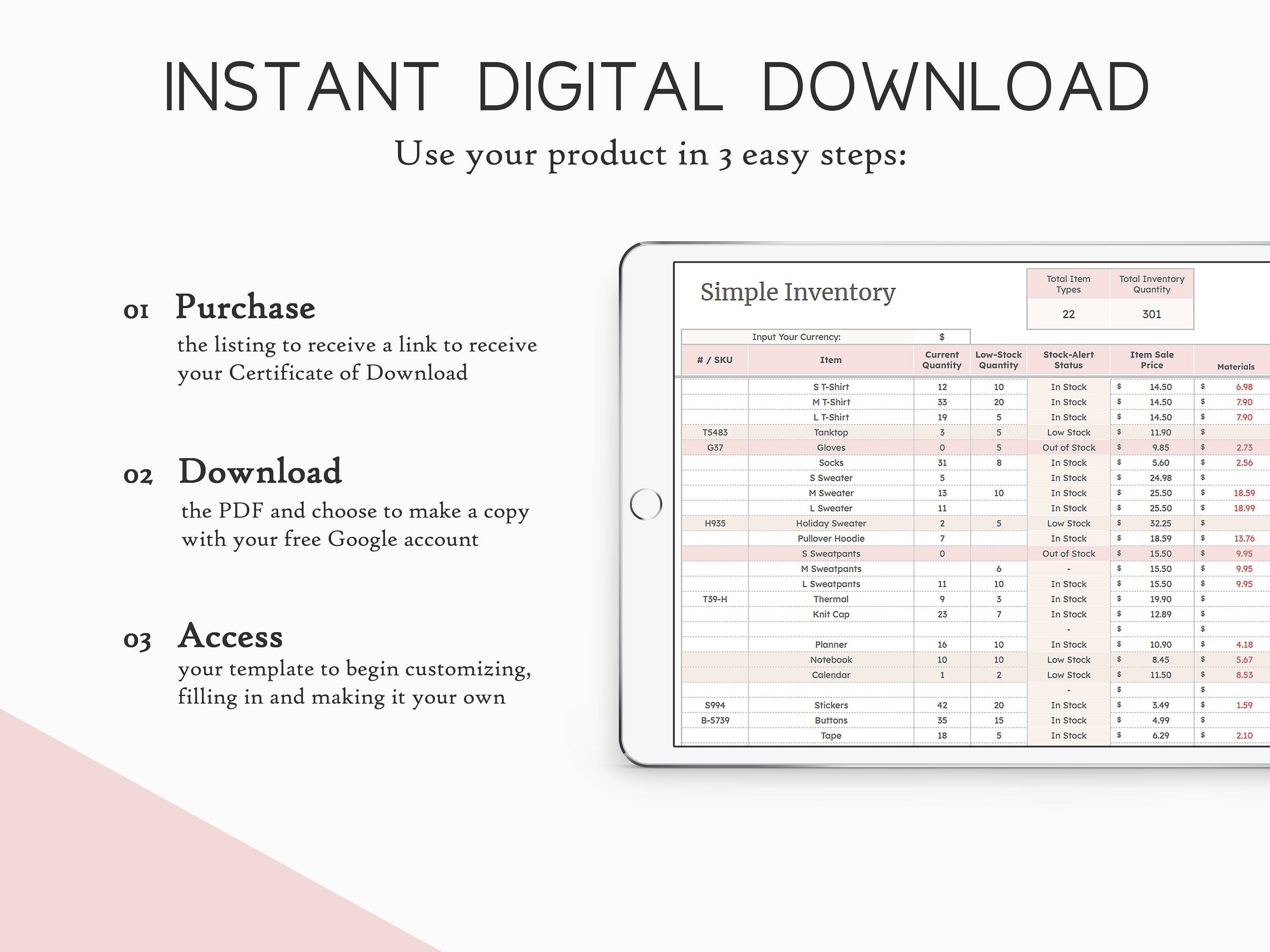 INSTANT DIGITAL DOWNLOAD

Use your product in 3 easy steps:

01 Purchase
the listing to receive a link to receive your Certificate of Download

02 Download
the PDF and choose to make a copy with your free Google account

03 Access
your template to begin customizing, filling in and making it your own

Simple Inventory

| Total Item Types | Total Inventory Quantity |
|---|---|
| 22 | 301 |

Input Your Currency: $

| # / SKU | Item | Current Quantity | Low-Stock Quantity | Stock-Alert Status | Item Sale Price | Materials |
|---|---|---|---|---|---|---|
| | S T-Shirt | 12 | 10 | In Stock | $ 14.50 | $ 6.98 |
| | M T-Shirt | 33 | 20 | In Stock | $ 14.50 | $ 7.90 |
| | L T-Shirt | 19 | 5 | In Stock | $ 14.50 | $ 7.90 |
| T5483 | Tanktop | 3 | 5 | Low Stock | $ 11.90 | $ |
| G37 | Gloves | 0 | 5 | Out of Stock | $ 9.85 | $ 2.73 |
| | Socks | 31 | 8 | In Stock | $ 5.60 | $ 2.56 |
| | S Sweater | 5 | | In Stock | $ 24.98 | $ |
| | M Sweater | 13 | 10 | In Stock | $ 25.50 | $ 18.59 |
| | L Sweater | 11 | | In Stock | $ 25.50 | $ 18.99 |
| H935 | Holiday Sweater | 2 | 5 | Low Stock | $ 32.25 | $ |
| | Pullover Hoodie | 7 | | In Stock | $ 18.59 | $ 13.76 |
| | S Sweatpants | 0 | | Out of Stock | $ 15.50 | $ 9.95 |
| | M Sweatpants | | 6 | - | $ 15.50 | $ 9.95 |
| | L Sweatpants | 11 | 10 | In Stock | $ 15.50 | $ 9.95 |
| T39-H | Thermal | 9 | 3 | In Stock | $ 19.90 | $ |
| | Knit Cap | 23 | 7 | In Stock | $ 12.89 | $ |
| | | | | - | $ | $ |
| | Planner | 16 | 10 | In Stock | $ 10.90 | $ 4.18 |
| | Notebook | 10 | 10 | Low Stock | $ 8.45 | $ 5.67 |
| | Calendar | 1 | 2 | Low Stock | $ 11.50 | $ 8.53 |
| | | | | - | $ | $ |
| S994 | Stickers | 42 | 20 | In Stock | $ 3.49 | $ 1.59 |
| B-5739 | Buttons | 35 | 15 | In Stock | $ 4.99 | $ |
| | Tape | 18 | 5 | In Stock | $ 6.29 | $ 2.10 |